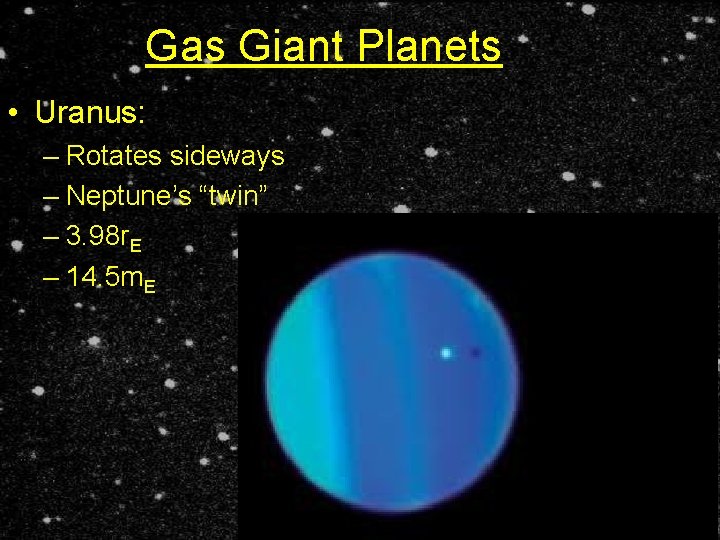 Gas Giant Planets

• Uranus:

– Rotates sideways

– Neptune's "twin"

– $3.98r_E$

– $14.5m_E$